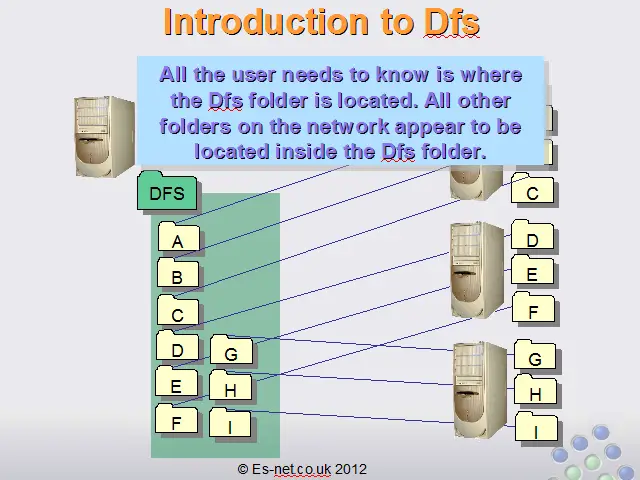 Introduction to Dfs

All the user needs to know is where the Dfs folder is located. All other folders on the network appear to be located inside the Dfs folder.

DFS

A

B

C

D

E

F

G

H

I

C

D

E

F

G

H

I

© Es-net.co.uk 2012